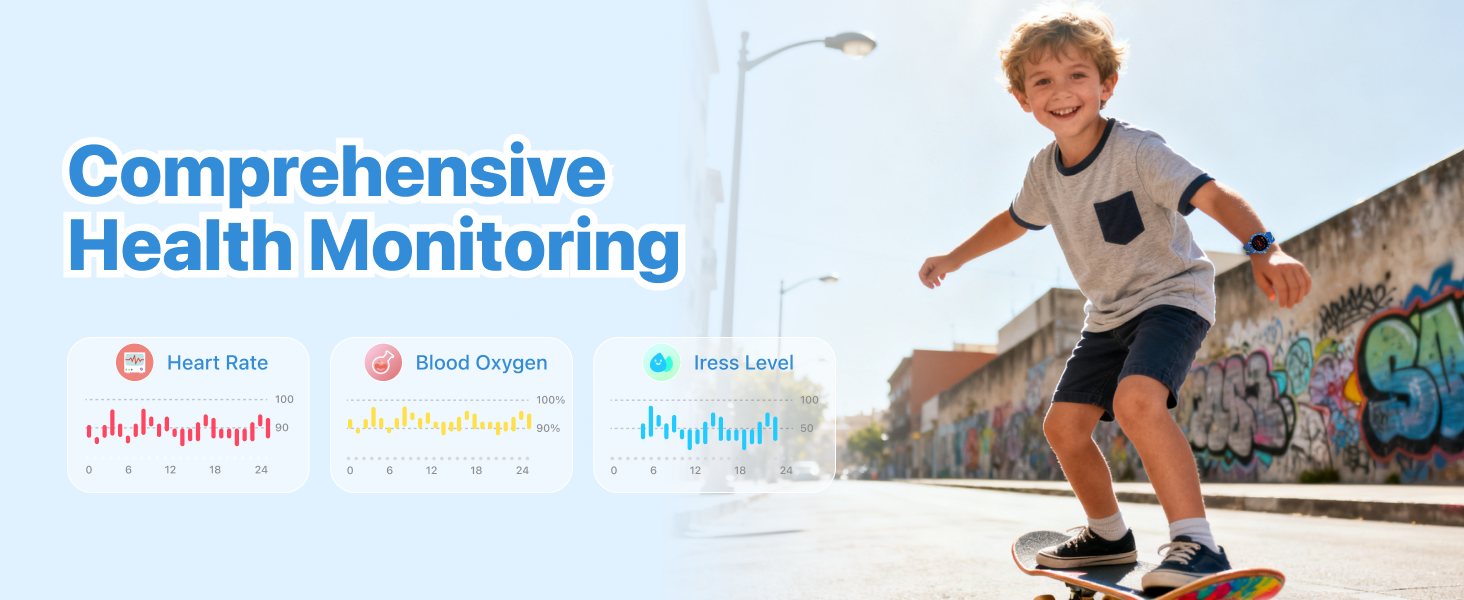 Comprehensive Health Monitoring

Heart Rate
100
90
0 6 12 18 24

Blood Oxygen
100%
90%
0 6 12 18 24

Iress Level
100
50
0 6 12 18 24